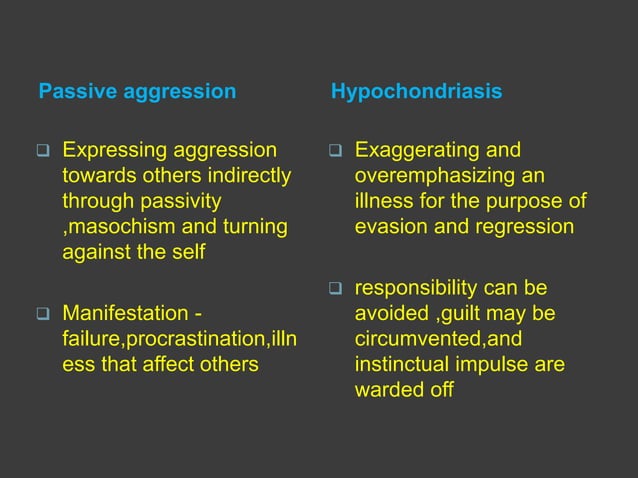 Passive aggression

❑ Expressing aggression towards others indirectly through passivity ,masochism and turning against the self

❑ Manifestation - failure,procrastination,illness that affect others

Hypochondriasis

❑ Exaggerating and overemphasizing an illness for the purpose of evasion and regression

❑ responsibility can be avoided ,guilt may be circumvented,and instinctual impulse are warded off